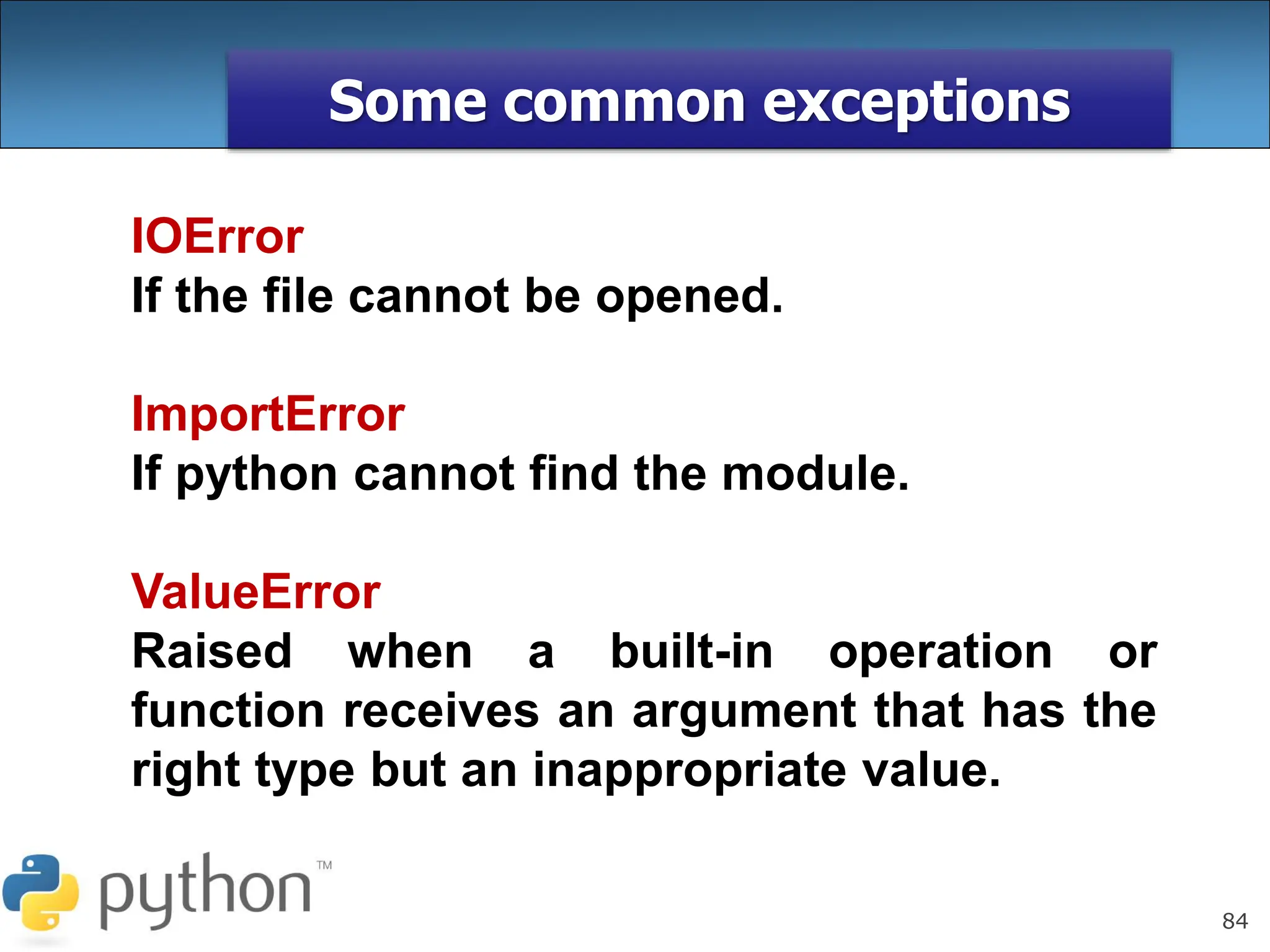 Some common exceptions

IOError
If the file cannot be opened.

ImportError
If python cannot find the module.

ValueError
Raised when a built-in operation or function receives an argument that has the right type but an inappropriate value.

python™

84